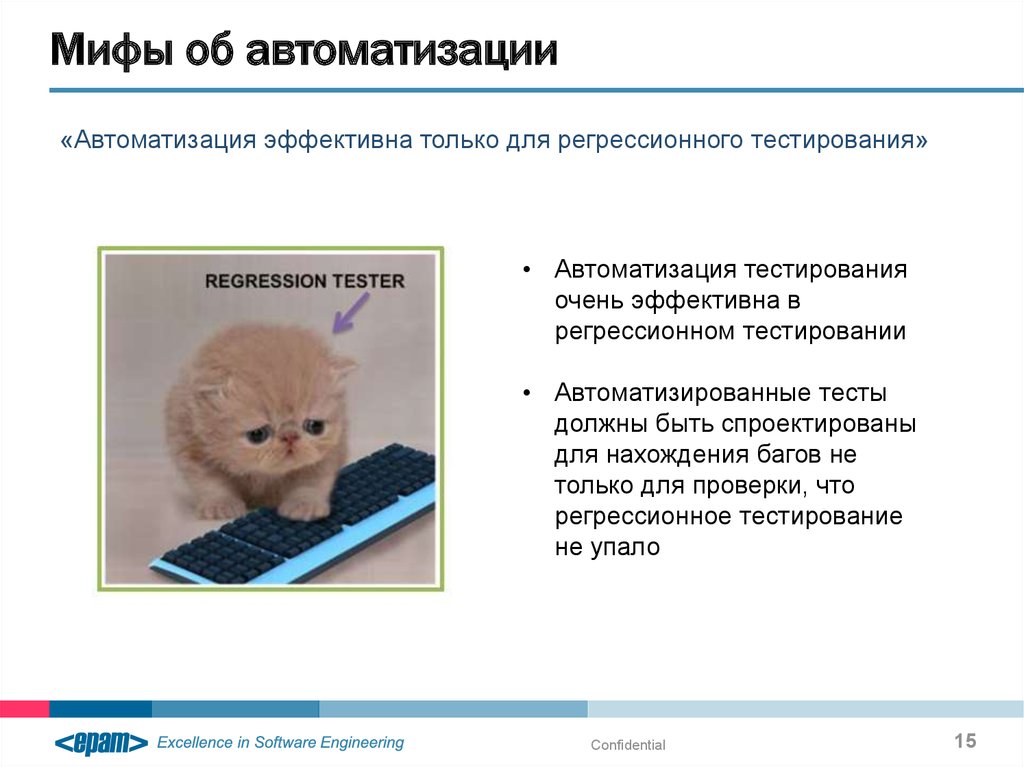 Мифы об автоматизации

«Автоматизация эффективна только для регрессионного тестирования»

REGRESSION TESTER

• Автоматизация тестирования очень эффективна в регрессионном тестировании

• Автоматизированные тесты должны быть спроектированы для нахождения багов не только для проверки, что регрессионное тестирование не упало

<epam> Excellence in Software Engineering

Confidential

15